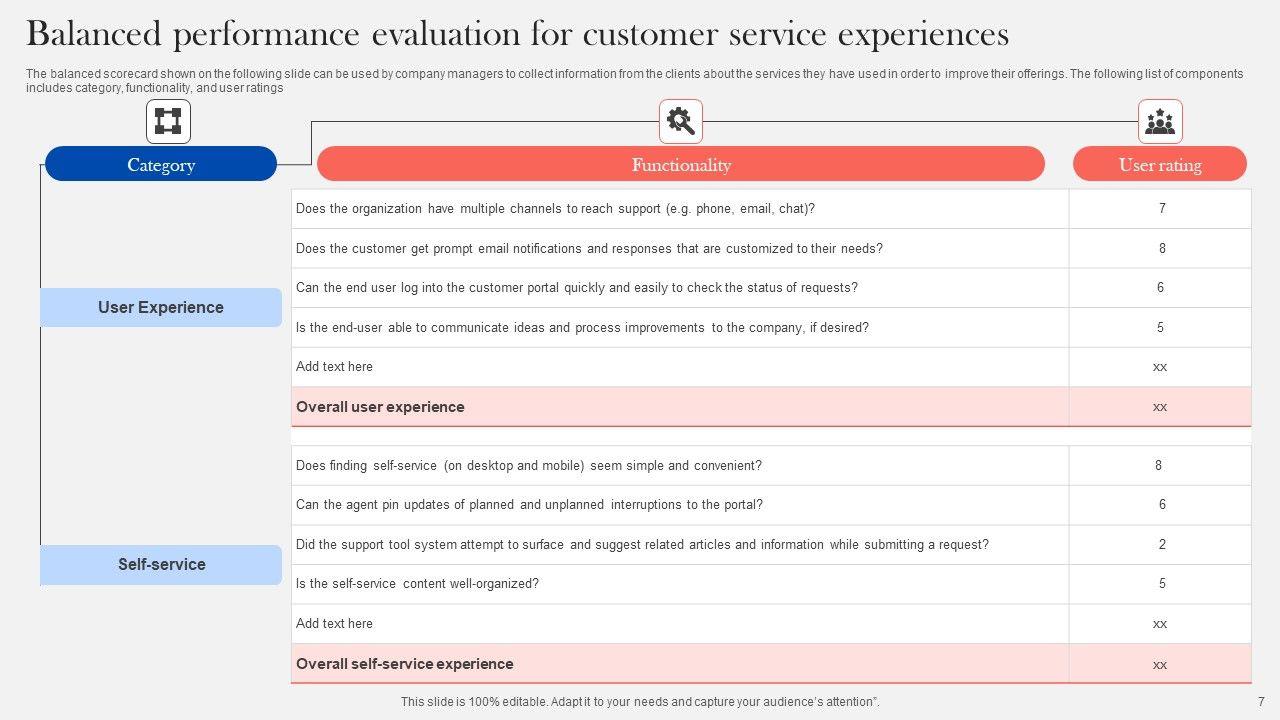 Balanced performance evaluation for customer service experiences

The balanced scorecard shown on the following slide can be used by company managers to collect information from the clients about the services they have used in order to improve their offerings. The following list of components includes category, functionality, and user ratings

| Category | Functionality | User rating |
|---|---|---|
| User Experience | Does the organization have multiple channels to reach support (e.g. phone, email, chat)? | 7 |
| | Does the customer get prompt email notifications and responses that are customized to their needs? | 8 |
| | Can the end user log into the customer portal quickly and easily to check the status of requests? | 6 |
| | Is the end-user able to communicate ideas and process improvements to the company, if desired? | 5 |
| | Add text here | xx |
| | Overall user experience | xx |
| Self-service | Does finding self-service (on desktop and mobile) seem simple and convenient? | 8 |
| | Can the agent pin updates of planned and unplanned interruptions to the portal? | 6 |
| | Did the support tool system attempt to surface and suggest related articles and information while submitting a request? | 2 |
| | Is the self-service content well-organized? | 5 |
| | Add text here | xx |
| | Overall self-service experience | xx |

This slide is 100% editable. Adapt it to your needs and capture your audience's attention". 7